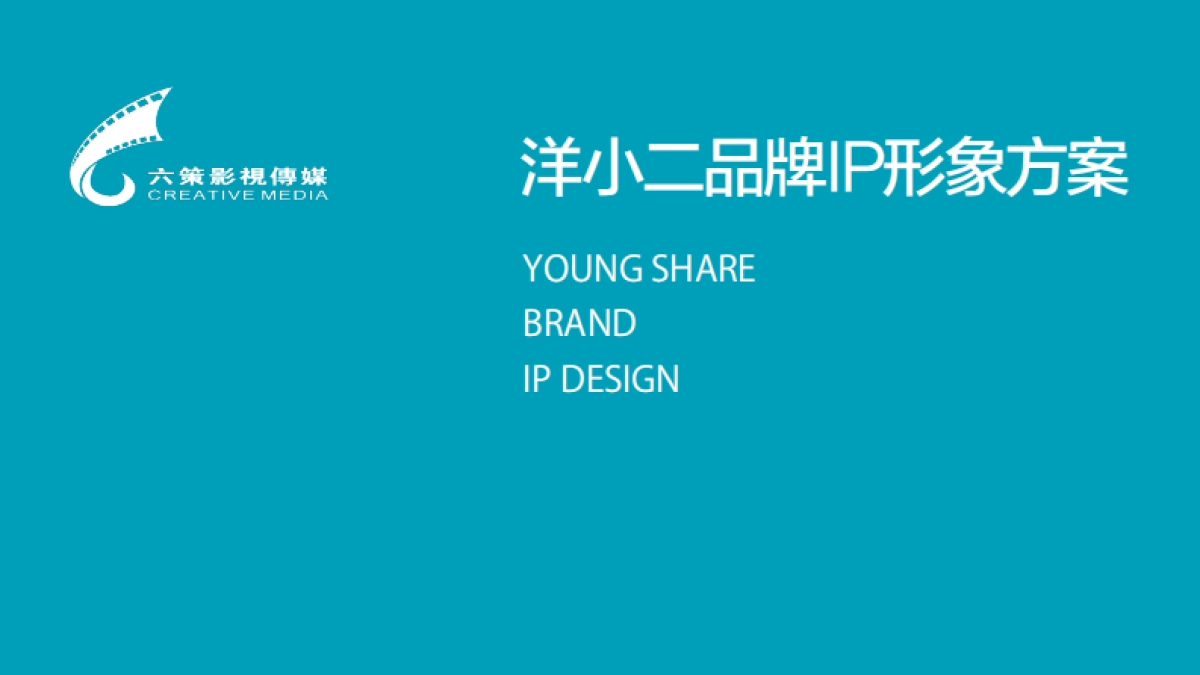 六策影視傳媒
CREATIVE MEDIA

洋小二品牌IP形象方案

YOUNG SHARE
BRAND
IP DESIGN